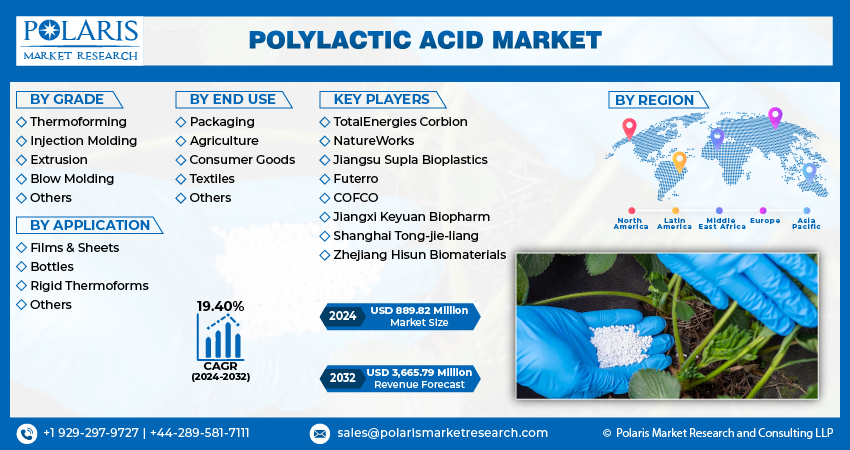 POLARIS
MARKET RESEARCH

POLYLACTIC ACID MARKET

BY GRADE
Thermoforming
Injection Molding
Extrusion
Blow Molding
Others

BY APPLICATION
Films & Sheets
Bottles
Rigid Thermoforms
Others

BY END USE
Packaging
Agriculture
Consumer Goods
Textiles
Others

19.40%
CAGR
(2024-2032)

KEY PLAYERS
TotalEnergies Corbion
NatureWorks
Jiangsu Supla Bioplastics
Futerro
COFCO
Jiangxi Keyuan Biopharm
Shanghai Tong-jie-liang
Zhejiang Hisun Biomaterials

2024 USD 889.82 Million Market Size

2032 USD 3,665.79 Million Revenue Forecast

BY REGION
North America
Latin America
Middle East Africa
Europe
Asia Pacific

+1 929-297-9727 | +44-289-581-7111
sales@polarismarketresearch.com
© Polaris Market Research and Consulting LLP